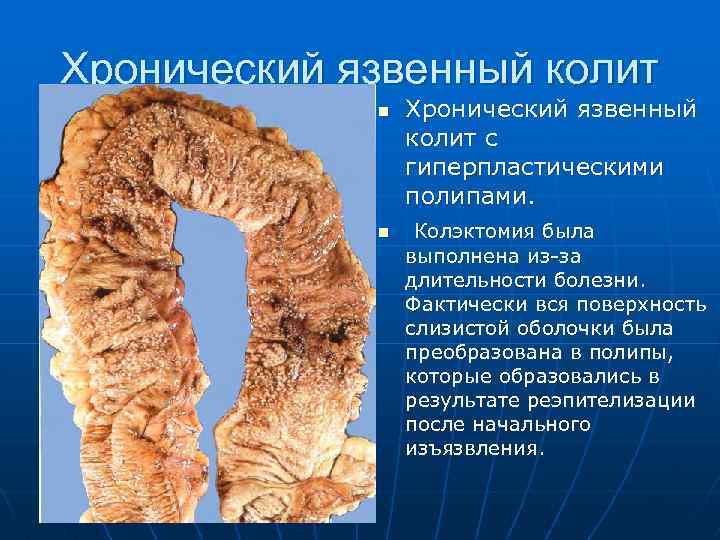 Хронический язвенный колит

Хронический язвенный колит с гиперпластическими полипами.

Колэктомия была выполнена из-за длительности болезни. Фактически вся поверхность слизистой оболочки была преобразована в полипы, которые образовались в результате реэпителизации после начального изъязвления.